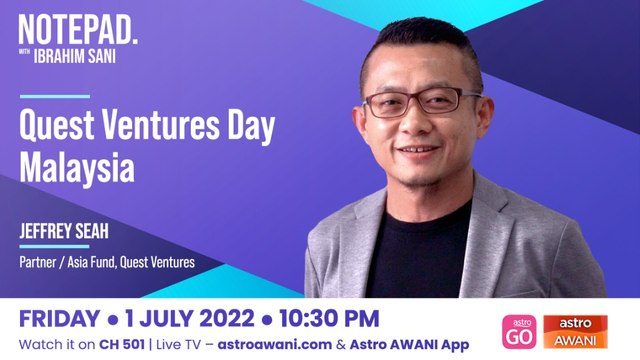 NOTEPAD.
WITH IBRAHIM SANI

Quest Ventures Day Malaysia

JEFFREY SEAH

Partner / Asia Fund, Quest Ventures

FRIDAY • 1 JULY 2022 • 10:30 PM

Watch it on CH 501 | Live TV – astroawani.com & Astro AWANI App

astro GO

astro AWANI